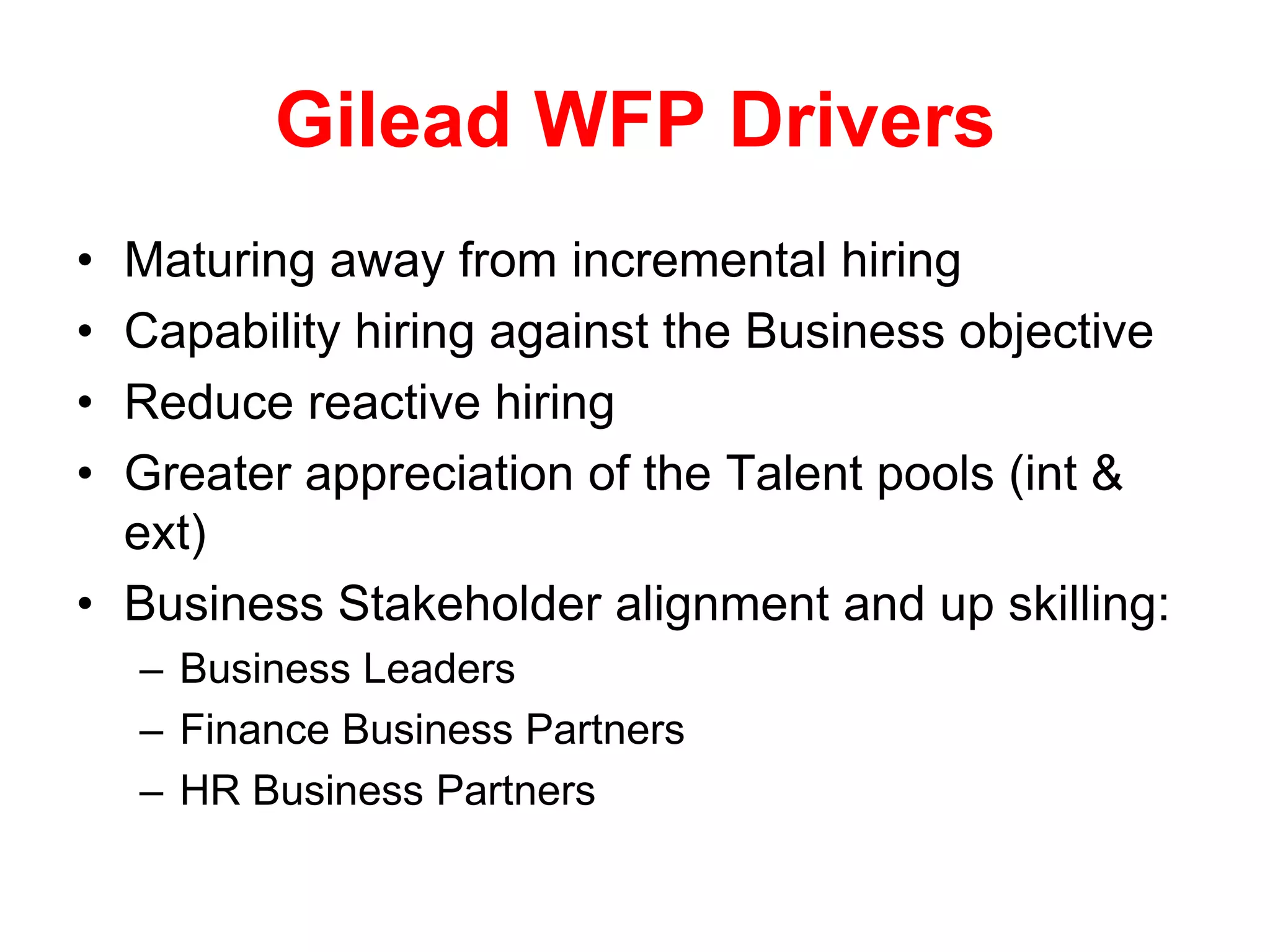 Gilead WFP Drivers

• Maturing away from incremental hiring
• Capability hiring against the Business objective
• Reduce reactive hiring
• Greater appreciation of the Talent pools (int & ext)
• Business Stakeholder alignment and up skilling:
  – Business Leaders
  – Finance Business Partners
  – HR Business Partners